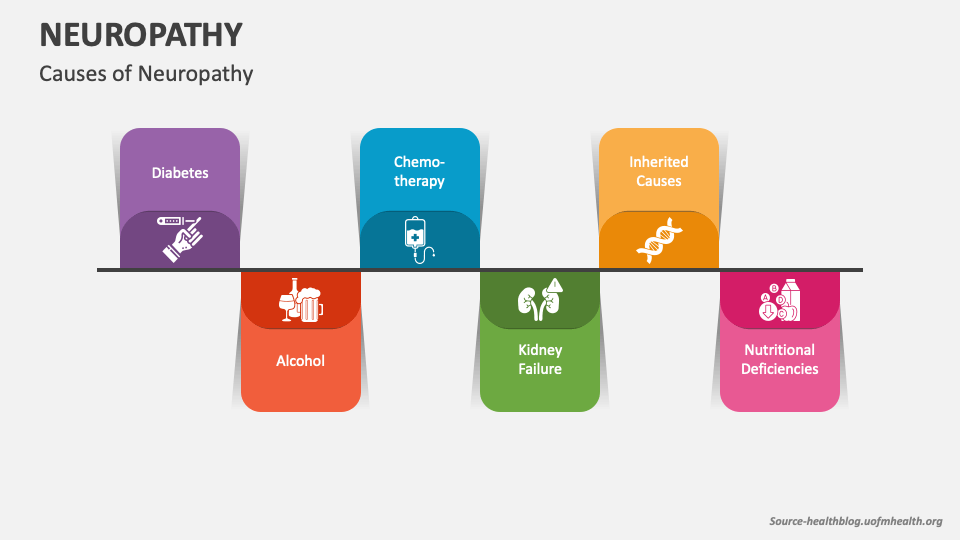 NEUROPATHY

Causes of Neuropathy

Diabetes

Chemotherapy

Inherited Causes

Alcohol

Kidney Failure

Nutritional Deficiencies

Source-healthblog.uofmhealth.org